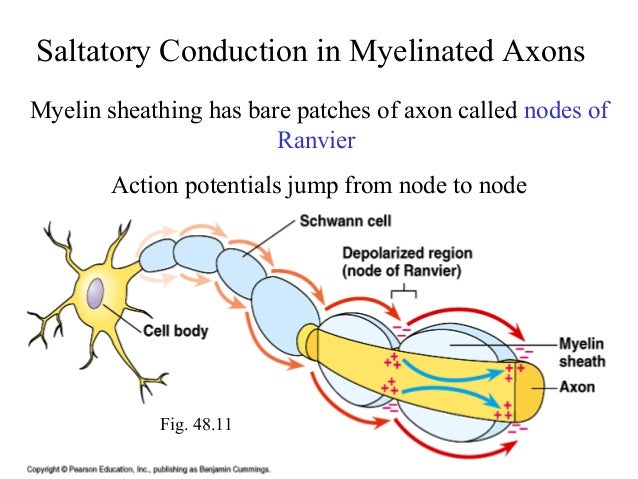 Saltatory Conduction in Myelinated Axons

Myelin sheathing has bare patches of axon called nodes of Ranvier

Action potentials jump from node to node

Schwann cell

Depolarized region (node of Ranvier)

Cell body

Myelin sheath

Axon

Fig. 48.11

Copyright © Pearson Education, Inc., publishing as Benjamin Cummings.